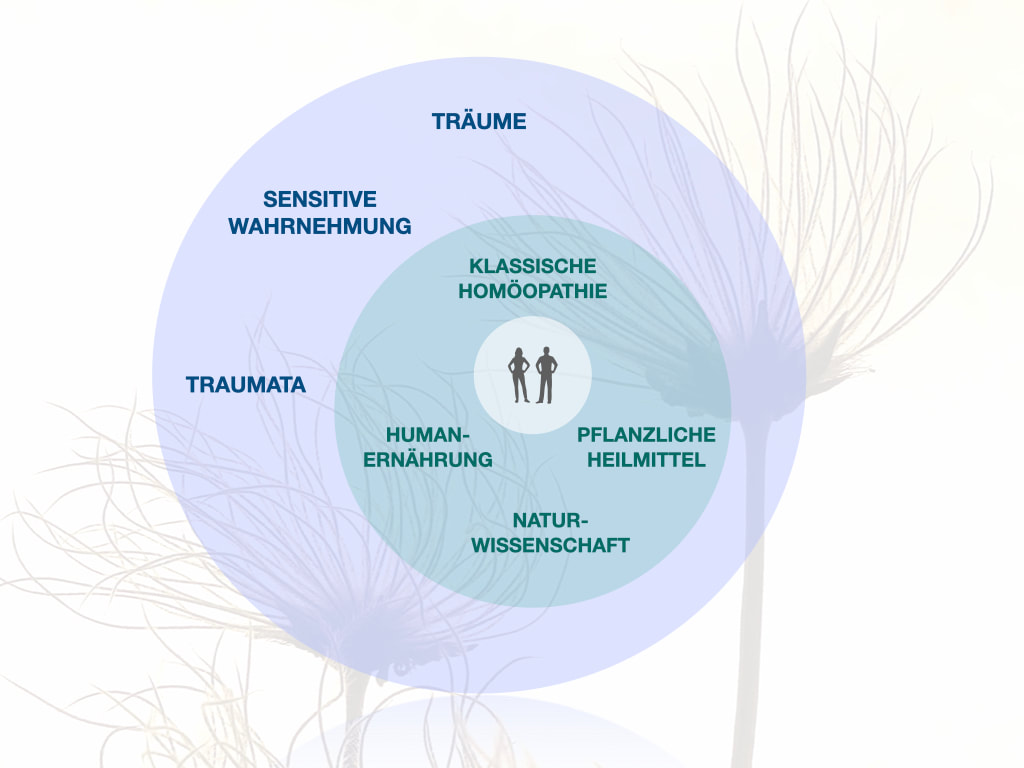 TRÄUME

SENSITIVE WAHRNEHMUNG

TRAUMATA

KLASSISCHE HOMÖOPATHIE

HUMAN-ERNÄHRUNG

PFLANZLICHE HEILMITTEL

NATUR-WISSENSCHAFT